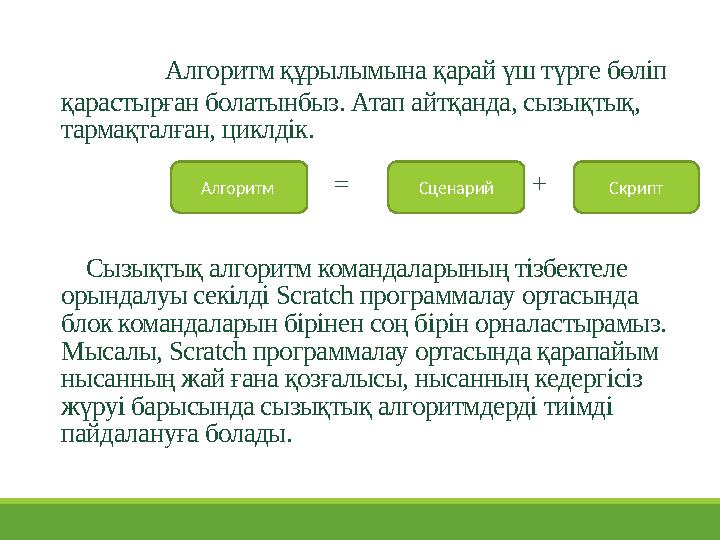 Алгоритм құрылымына қарай үш түрге бөліп қарастырған болатынбыз. Атап айтқанда, сызықтық, тармақталған, циклдік.

Алгоритм = Сценарий + Скрипт

Сызықтық алгоритм командаларының тізбектеле орындалуы секілді Scratch программалау ортасында блок командаларын бірінен соң бірін орналастырамыз. Мысалы, Scratch программалау ортасында қарапайым нысанның жай ғана қозғалысы, нысанның кедергісіз жүруі барысында сызықтық алгоритмдерді тиімді пайдалануға болады.